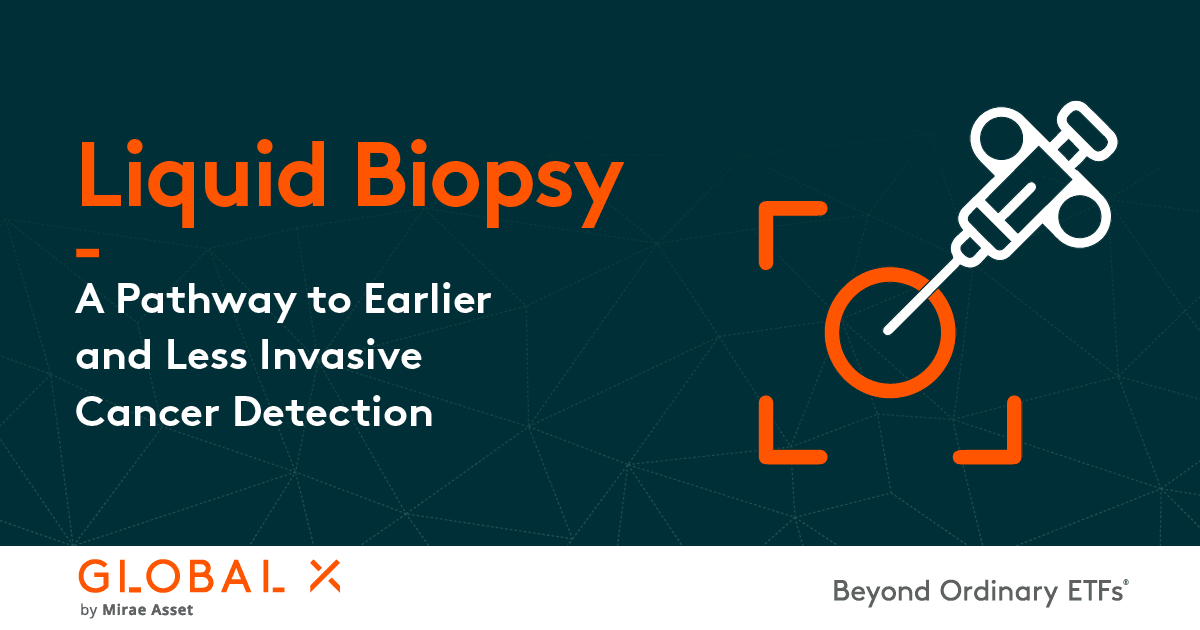 Liquid Biopsy

-

A Pathway to Earlier and Less Invasive Cancer Detection

GLOBAL X
by Mirae Asset

Beyond Ordinary ETFs®